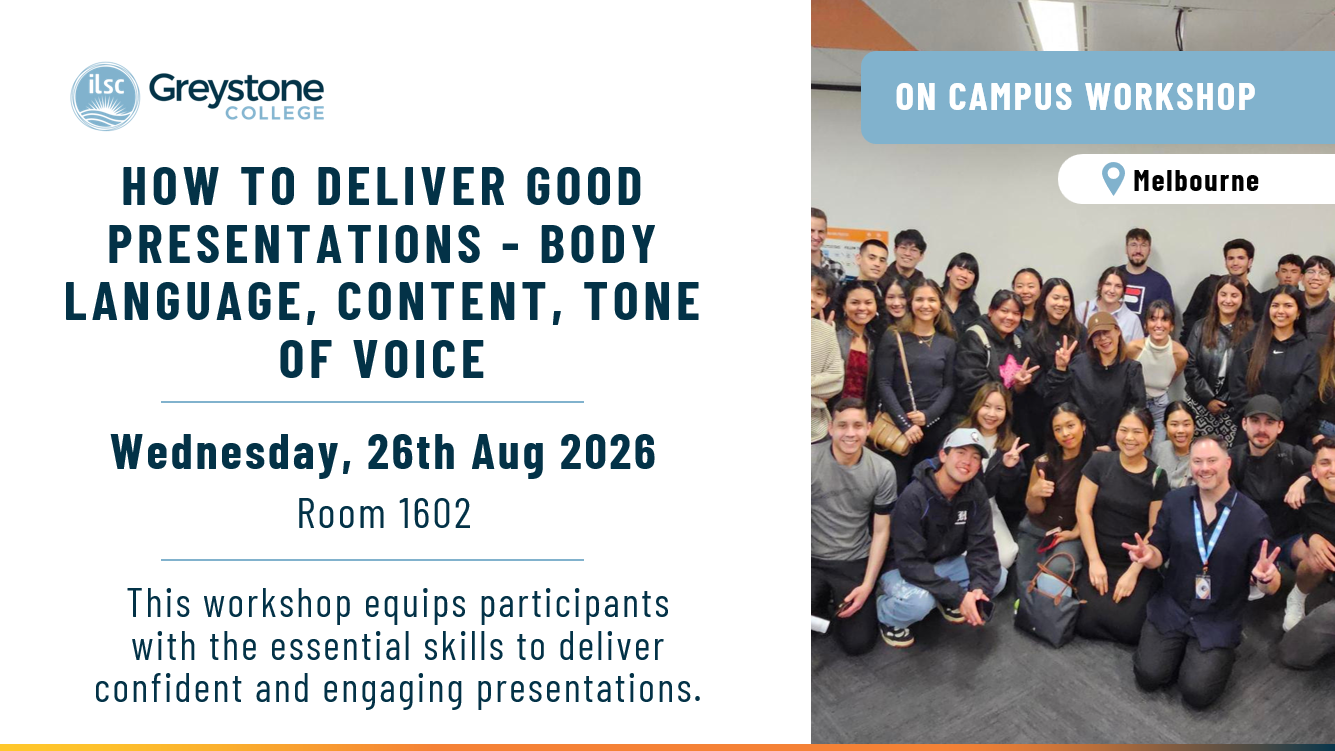 ilsc Greystone COLLEGE

HOW TO DELIVER GOOD PRESENTATIONS - BODY LANGUAGE, CONTENT, TONE OF VOICE

Wednesday, 26th Aug 2026

Room 1602

This workshop equips participants with the essential skills to deliver confident and engaging presentations.

ON CAMPUS WORKSHOP

Melbourne